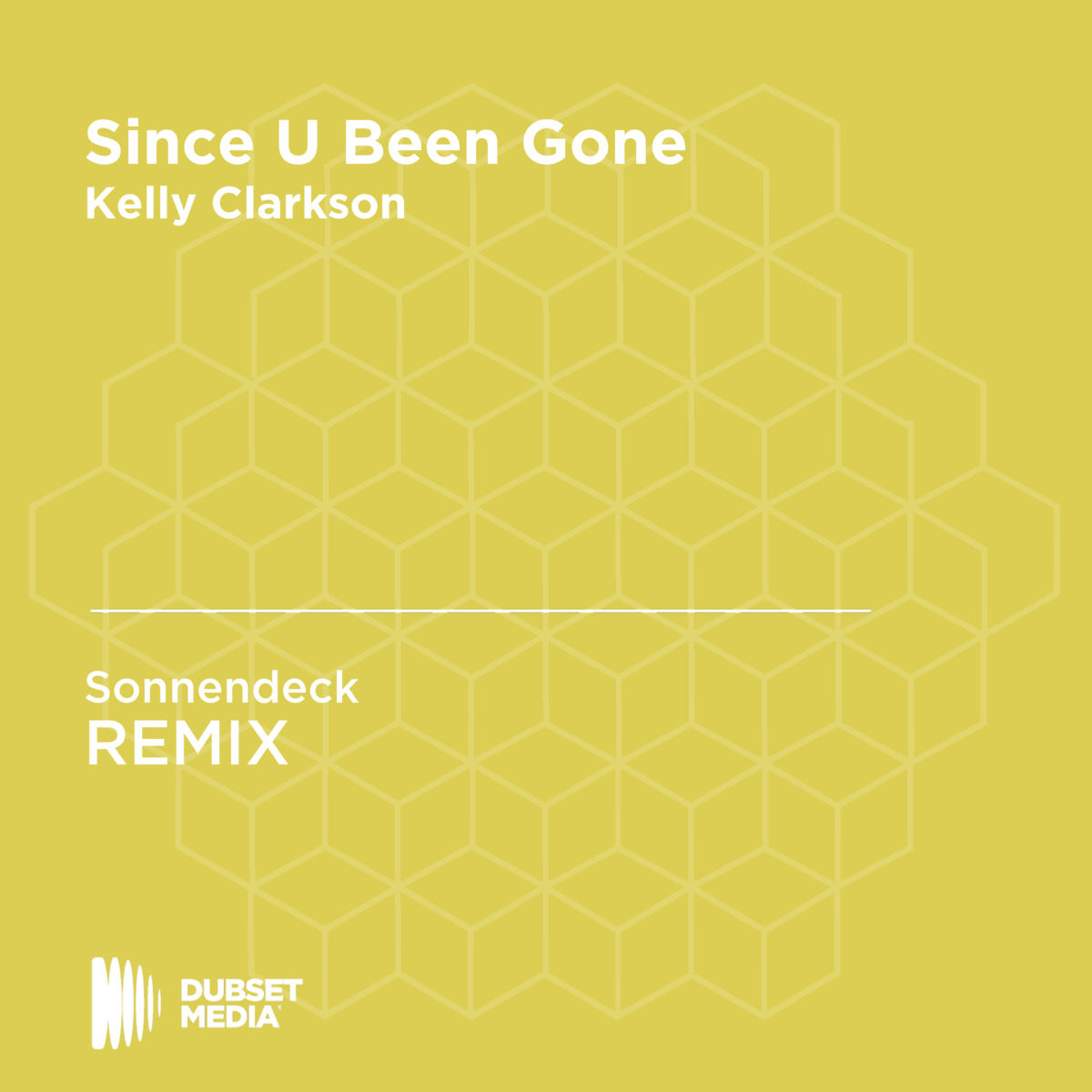 Since U Been Gone
Kelly Clarkson

Sonnendeck
REMIX

DUBSET
MEDIA